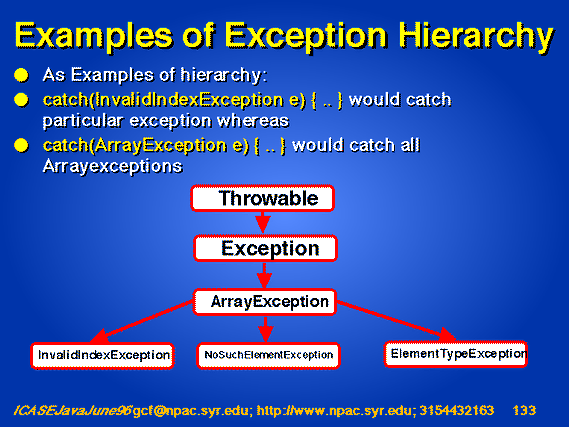 Examples of Exception Hierarchy

As Examples of hierarchy:

catch(InvalidIndexException e) { .. } would catch particular exception whereas

catch(ArrayException e) { .. } would catch all Arrayexceptions

Throwable

Exception

ArrayException

InvalidIndexException

NoSuchElementException

ElementTypeException

ICASEJavaJune96 gcf@npac.syr.edu; http://www.npac.syr.edu; 3154432163 133